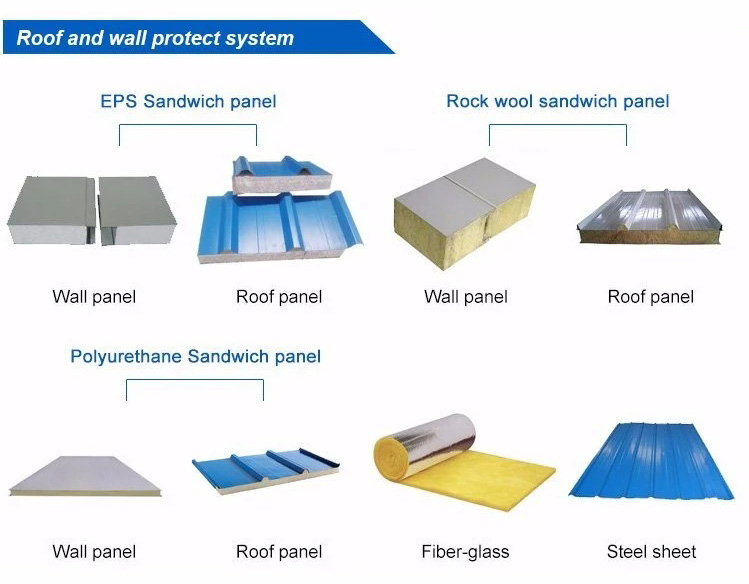 Roof and wall protect system

EPS Sandwich panel

Wall panel

Roof panel

Rock wool sandwich panel

Wall panel

Roof panel

Polyurethane Sandwich panel

Wall panel

Roof panel

Fiber-glass

Steel sheet